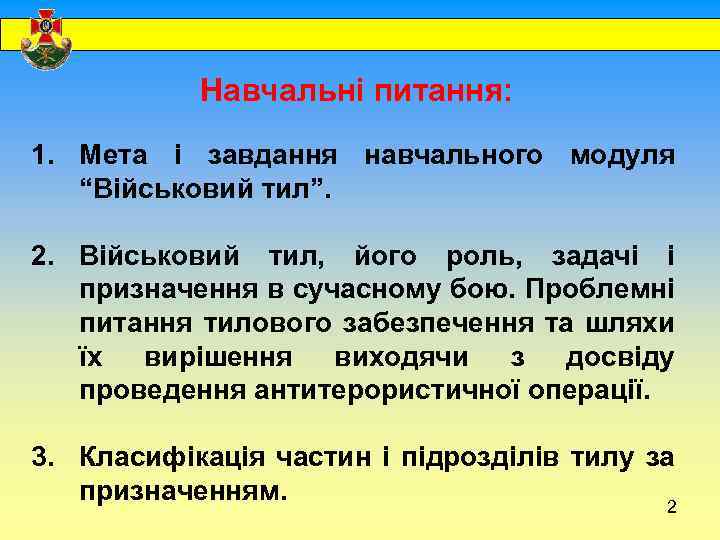 Навчальні питання:

1. Мета і завдання навчального модуля “Військовий тил”.

2. Військовий тил, його роль, задачі і призначення в сучасному бою. Проблемні питання тилового забезпечення та шляхи їх вирішення виходячи з досвіду проведення антитерористичної операції.

3. Класифікація частин і підрозділів тилу за призначенням.

2